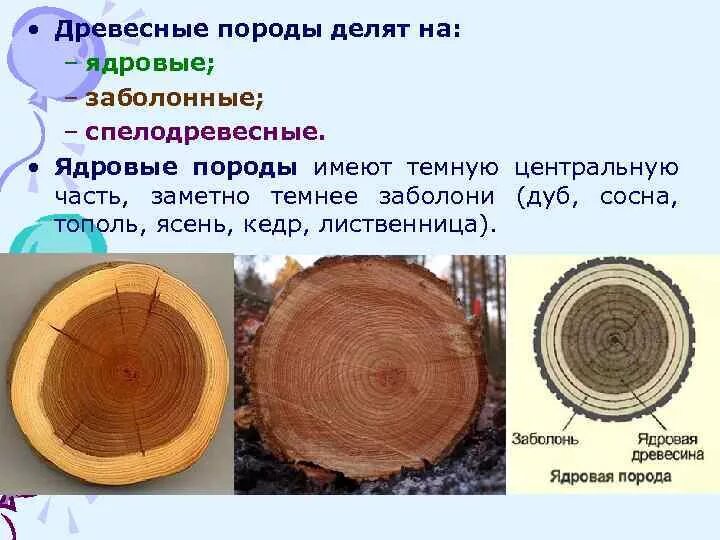 • Древесные породы делят на:
– ядровые;
– заболонные;
– спелодревесные.

• Ядровые породы имеют темную центральную часть, заметно темнее заболони (дуб, сосна, тополь, ясень, кедр, лиственница).

Заболонь
Ядровая древесина
Ядровая порода